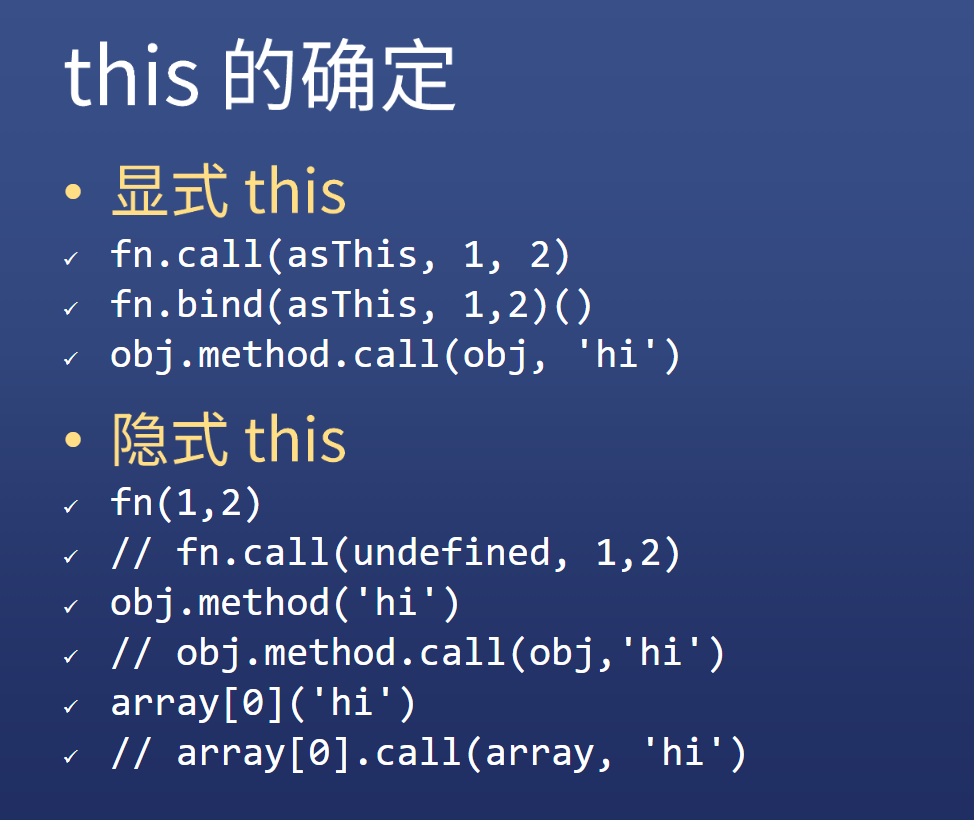 this 的确定

• 显式 this

✓ fn.call(asThis, 1, 2)

✓ fn.bind(asThis, 1,2)()

✓ obj.method.call(obj, 'hi')

• 隐式 this

✓ fn(1,2)

✓ // fn.call(undefined, 1,2)

✓ obj.method('hi')

✓ // obj.method.call(obj,'hi')

✓ array[0]('hi')

✓ // array[0].call(array, 'hi')